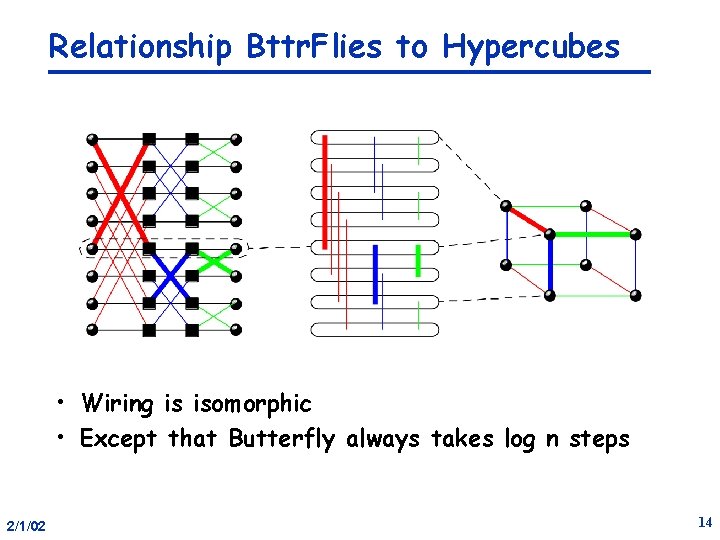 Relationship BttrFlies to Hypercubes

• Wiring is isomorphic
• Except that Butterfly always takes log n steps

2/1/02

14